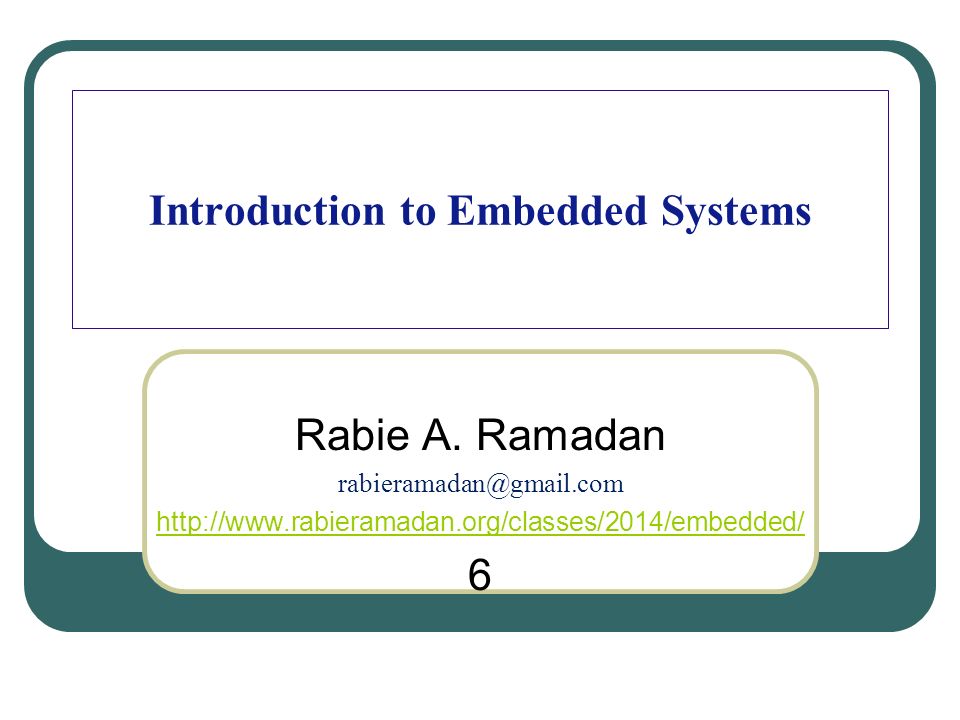 Introduction to Embedded Systems

Rabie A. Ramadan

rabieramadan@gmail.com

http://www.rabieramadan.org/classes/2014/embedded/

6